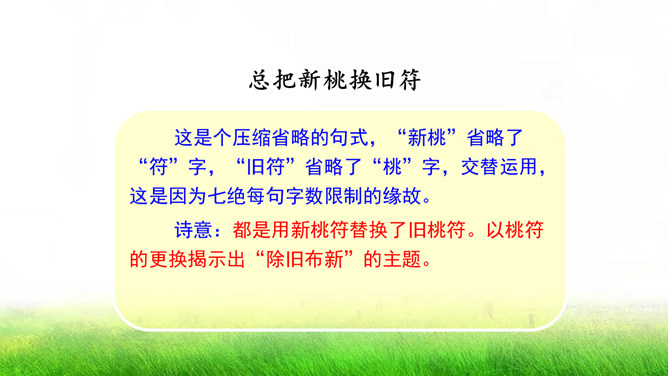 总把新桃换旧符

这是个压缩省略的句式，“新桃”省略了“符”字，“旧符”省略了“桃”字，交替运用，这是因为七绝每句字数限制的缘故。

诗意：都是用新桃符替换了旧桃符。以桃符的更换揭示出“除旧布新”的主题。